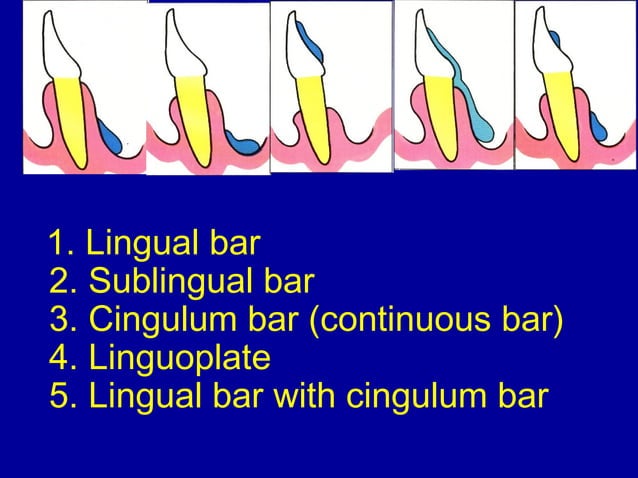 1. Lingual bar
2. Sublingual bar
3. Cingulum bar (continuous bar)
4. Linguoplate
5. Lingual bar with cingulum bar